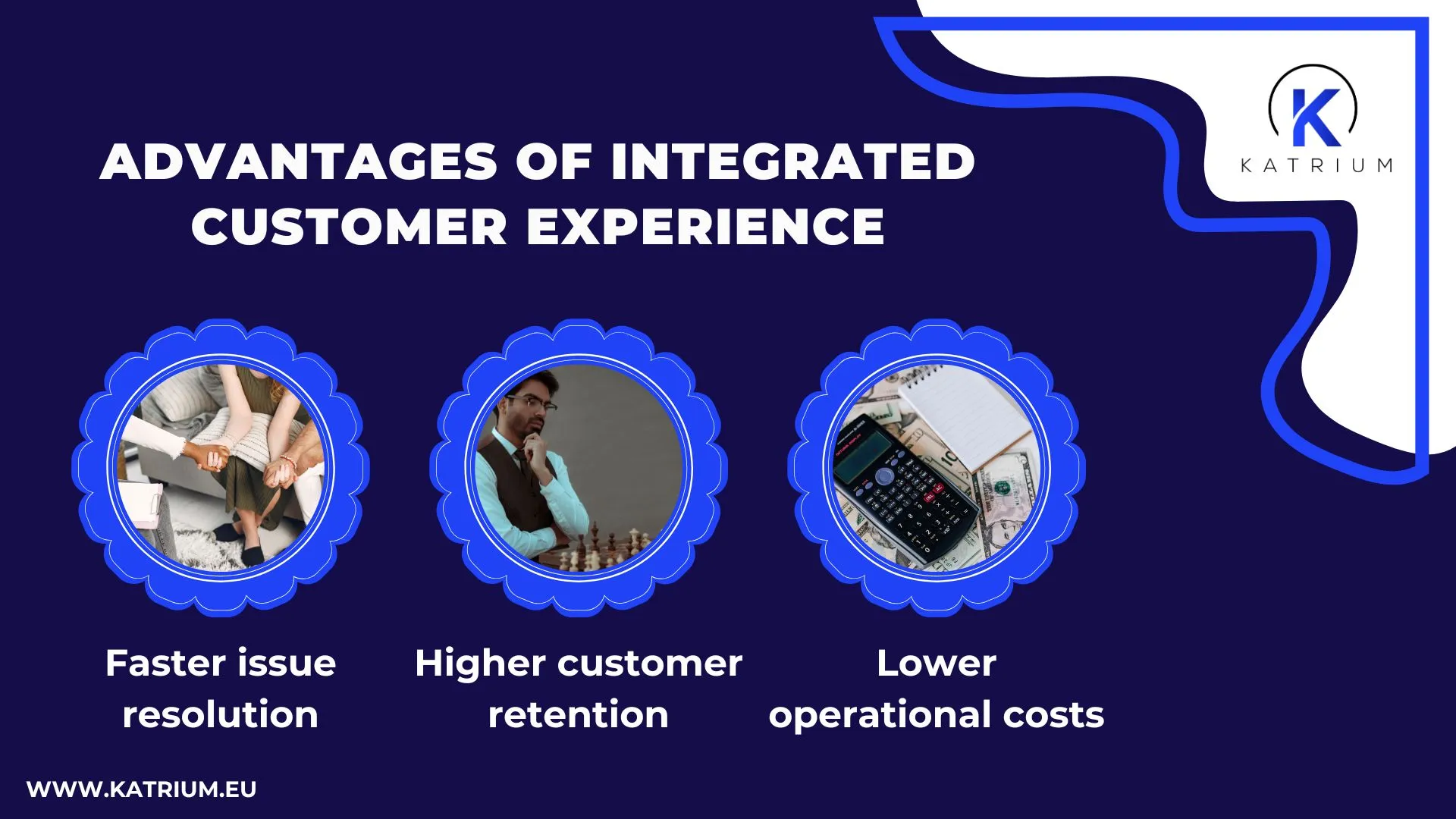 K
KATRIUM

ADVANTAGES OF INTEGRATED CUSTOMER EXPERIENCE

Faster issue resolution

Higher customer retention

Lower operational costs

WWW.KATRIUM.EU